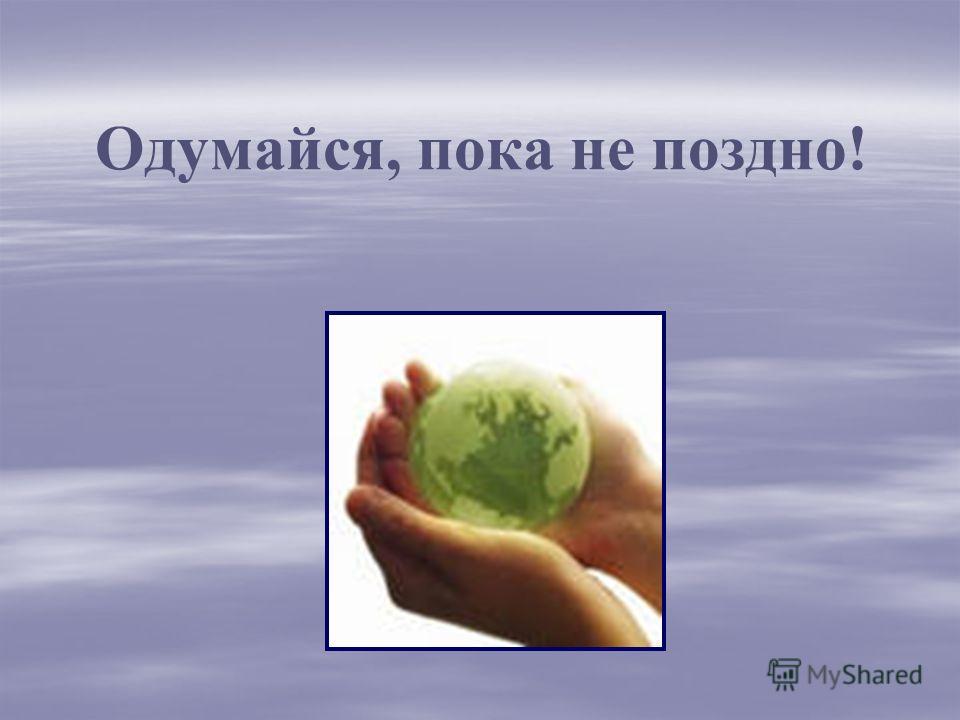 Одумайся, пока не поздно!

MyShared